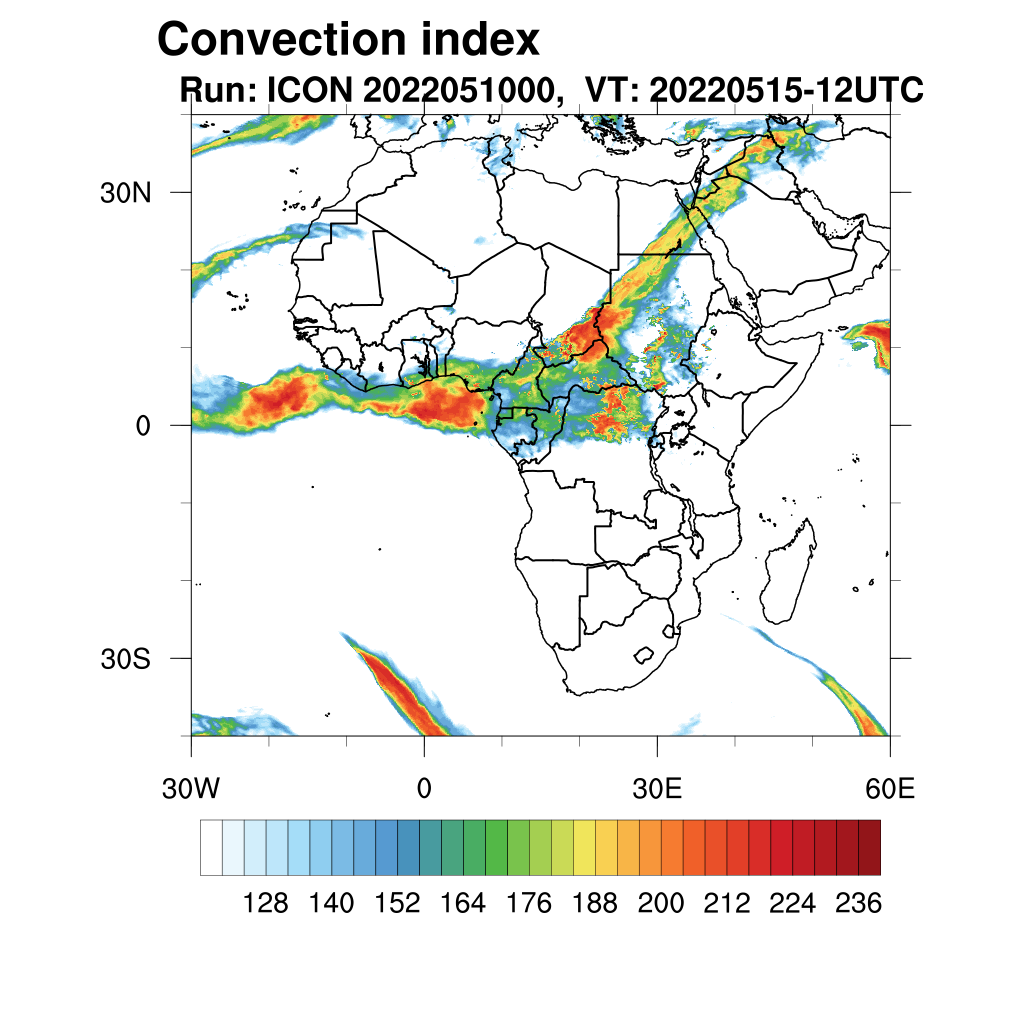 Convection index
Run: ICON 2022051000, VT: 20220515-12UTC

30N
0
30S

30W
0
30E
60E

128 140 152 164 176 188 200 212 224 236